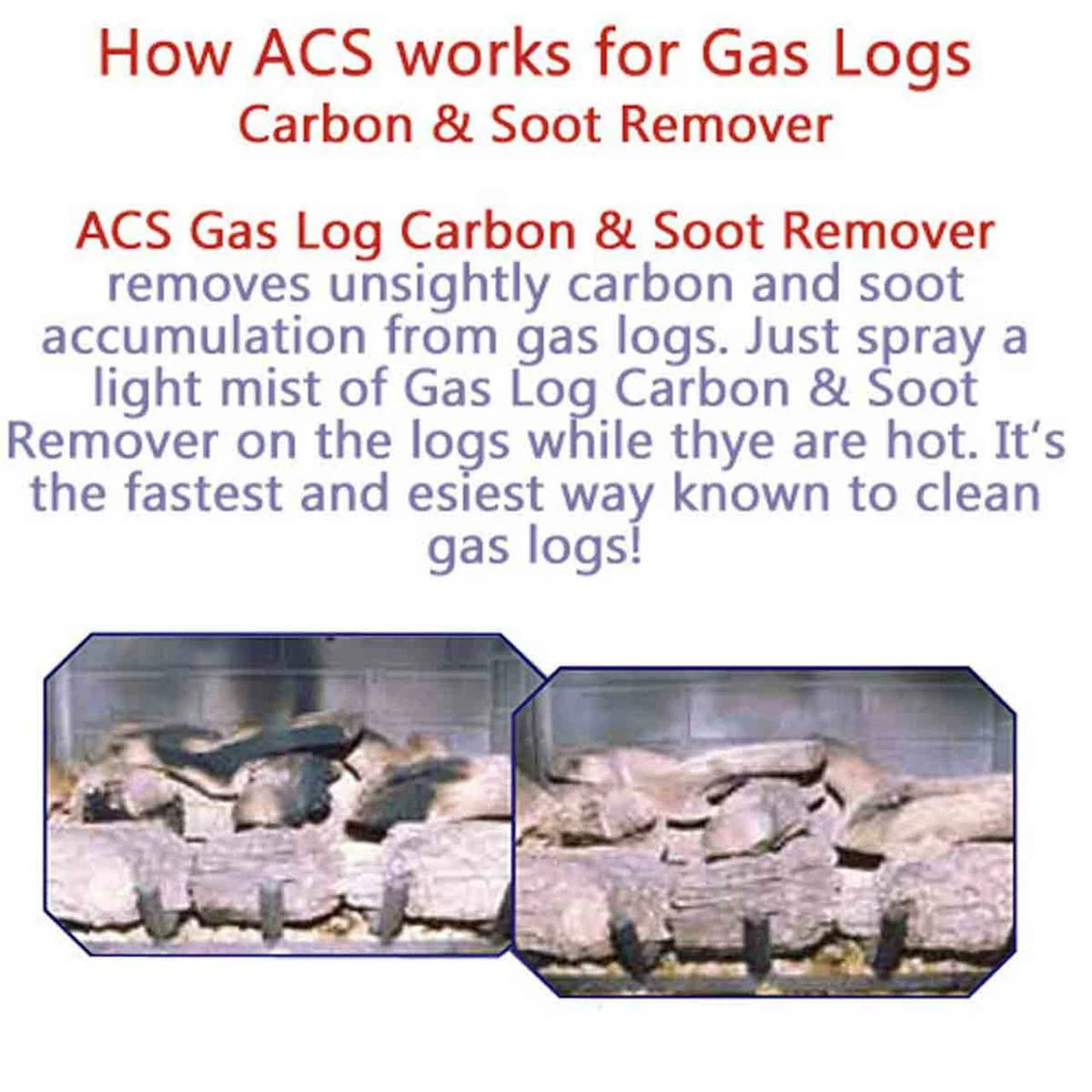 How ACS works for Gas Logs
Carbon & Soot Remover

ACS Gas Log Carbon & Soot Remover removes unsightly carbon and soot accumulation from gas logs. Just spray a light mist of Gas Log Carbon & Soot Remover on the logs while thye are hot. It's the fastest and esiest way known to clean gas logs!